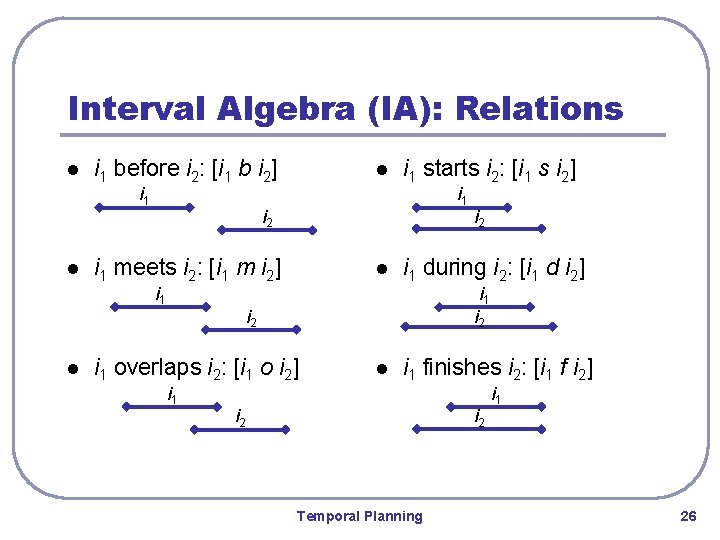 Interval Algebra (IA): Relations

- $i_1$ before $i_2$: [$i_1$ $b$ $i_2$]

$i_1$

$i_2$

- $i_1$ meets $i_2$: [$i_1$ $m$ $i_2$]

$i_1$

$i_2$

- $i_1$ overlaps $i_2$: [$i_1$ $o$ $i_2$]

$i_1$

$i_2$

- $i_1$ starts $i_2$: [$i_1$ $s$ $i_2$]

$i_1$

$i_2$

- $i_1$ during $i_2$: [$i_1$ $d$ $i_2$]

$i_1$

$i_2$

- $i_1$ finishes $i_2$: [$i_1$ $f$ $i_2$]

$i_1$

$i_2$

Temporal Planning

26